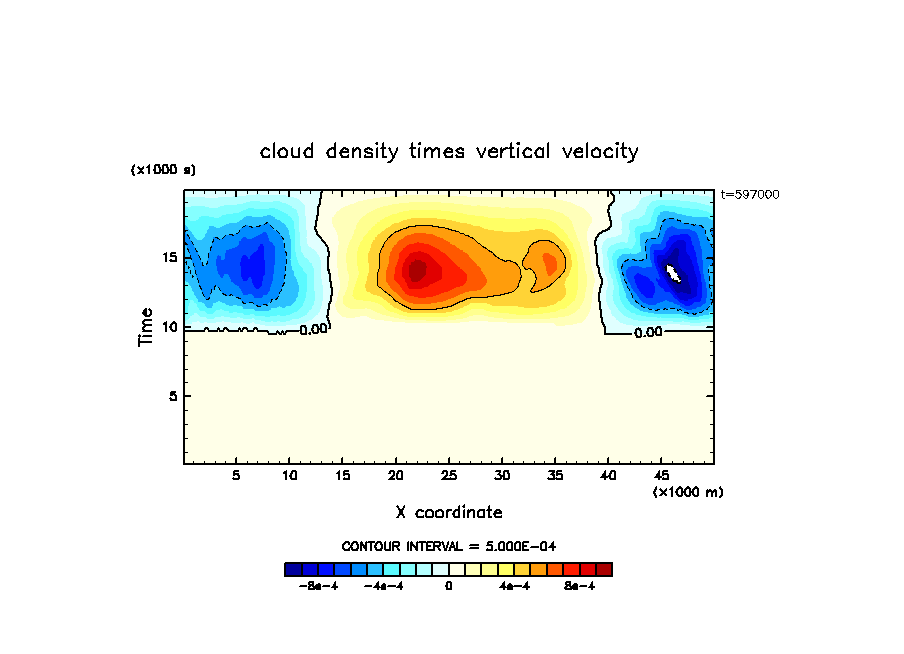 cloud density times vertical velocity

(x1000 s)

t=597000

Time

15

10

5

0.00

0.00

5 10 15 20 25 30 35 40 45

(x1000 m)

X coordinate

CONTOUR INTERVAL = 5.000E-04

-8e-4 -4e-4 0 4e-4 8e-4